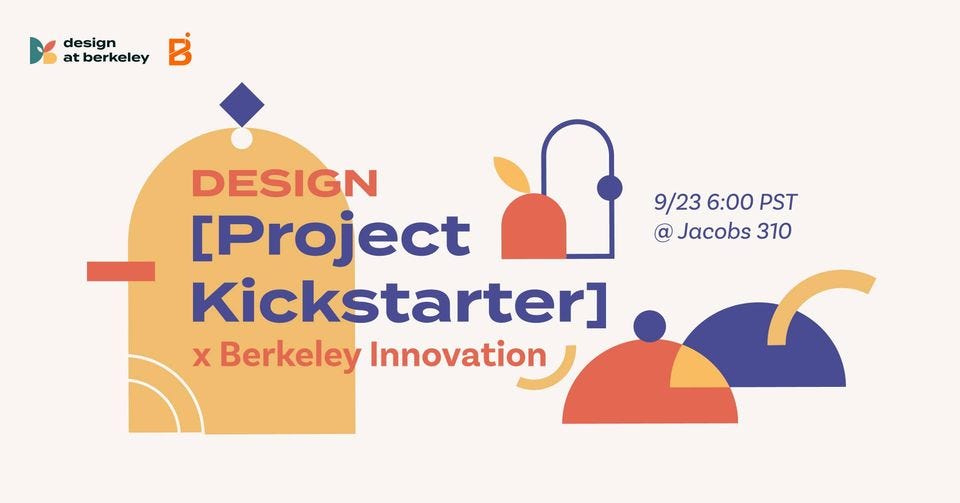 design at berkeley

DESIGN
[Project Kickstarter]
x Berkeley Innovation

9/23 6:00 PST
@ Jacobs 310